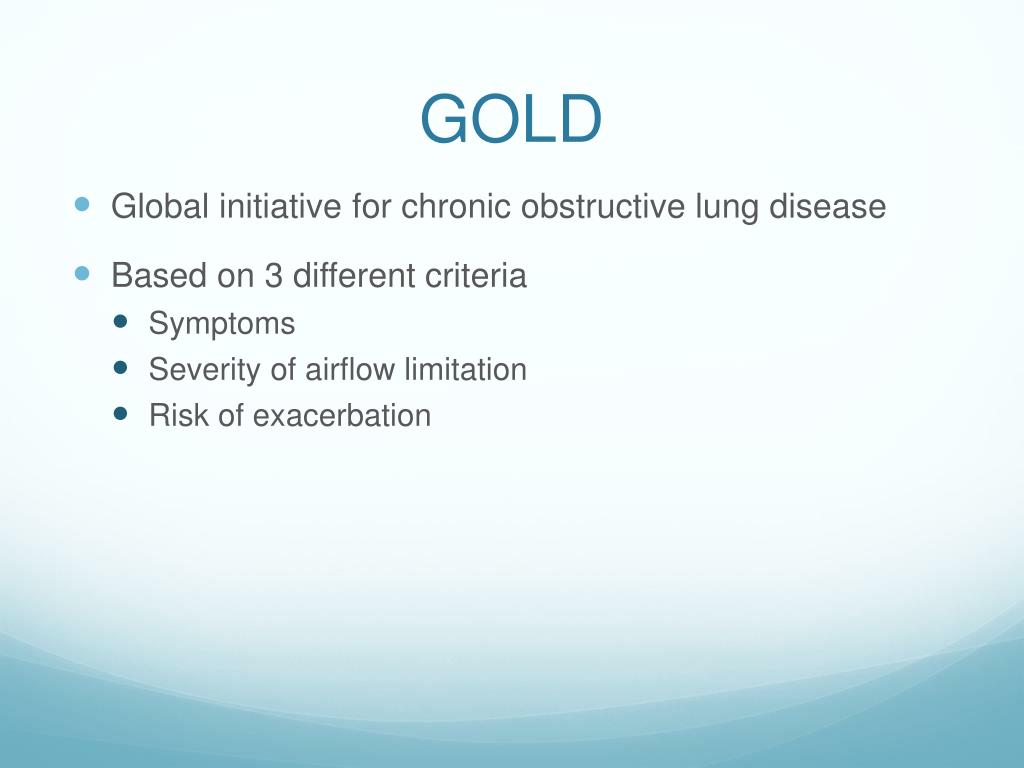 GOLD

- Global initiative for chronic obstructive lung disease
- Based on 3 different criteria
  - Symptoms
  - Severity of airflow limitation
  - Risk of exacerbation